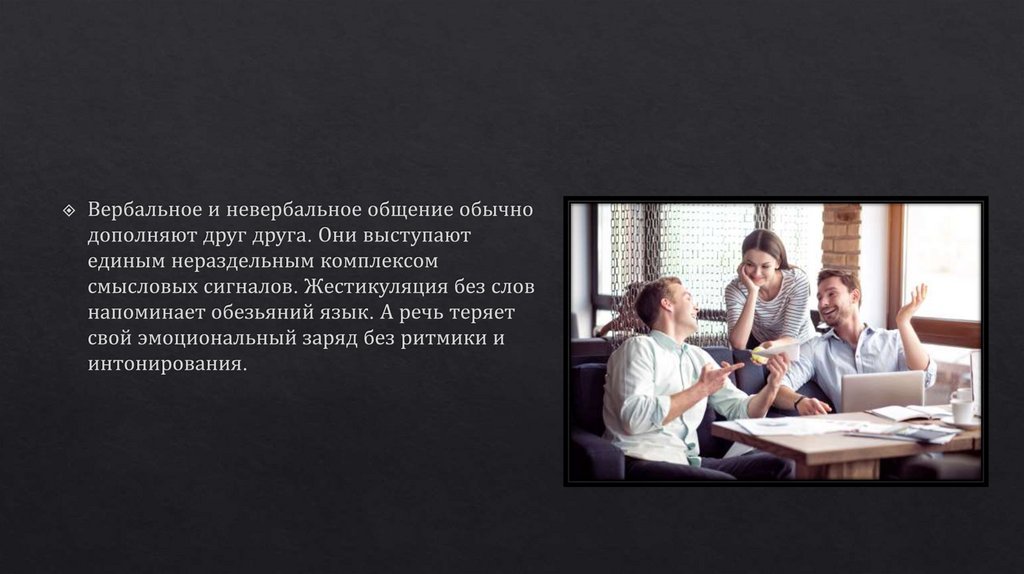 Вербальное и невербальное общение обычно дополняют друг друга. Они выступают единым нераздельным комплексом смысловых сигналов. Жестикуляция без слов напоминает обезьяний язык. А речь теряет свой эмоциональный заряд без ритмики и интонирования.